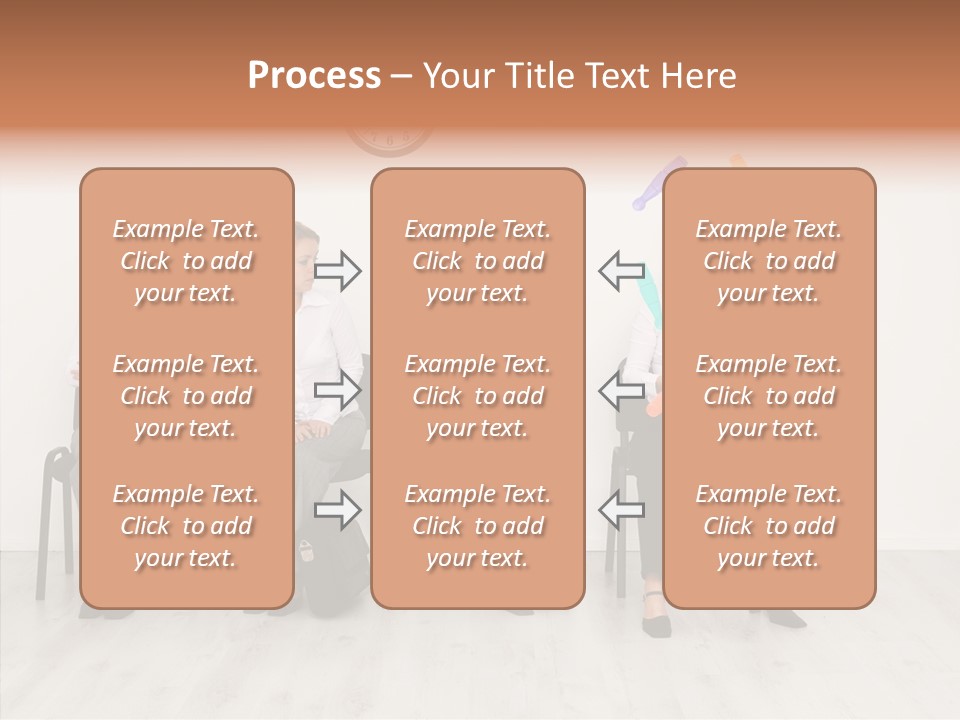 Process – Your Title Text Here

Example Text. Click to add your text.

Example Text. Click to add your text.

Example Text. Click to add your text.

Example Text. Click to add your text.

Example Text. Click to add your text.

Example Text. Click to add your text.

Example Text. Click to add your text.

Example Text. Click to add your text.

Example Text. Click to add your text.